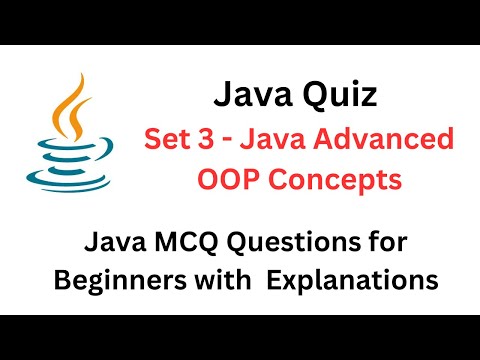 Java Quiz

Set 3 - Java Advanced OOP Concepts

Java MCQ Questions for Beginners with Explanations